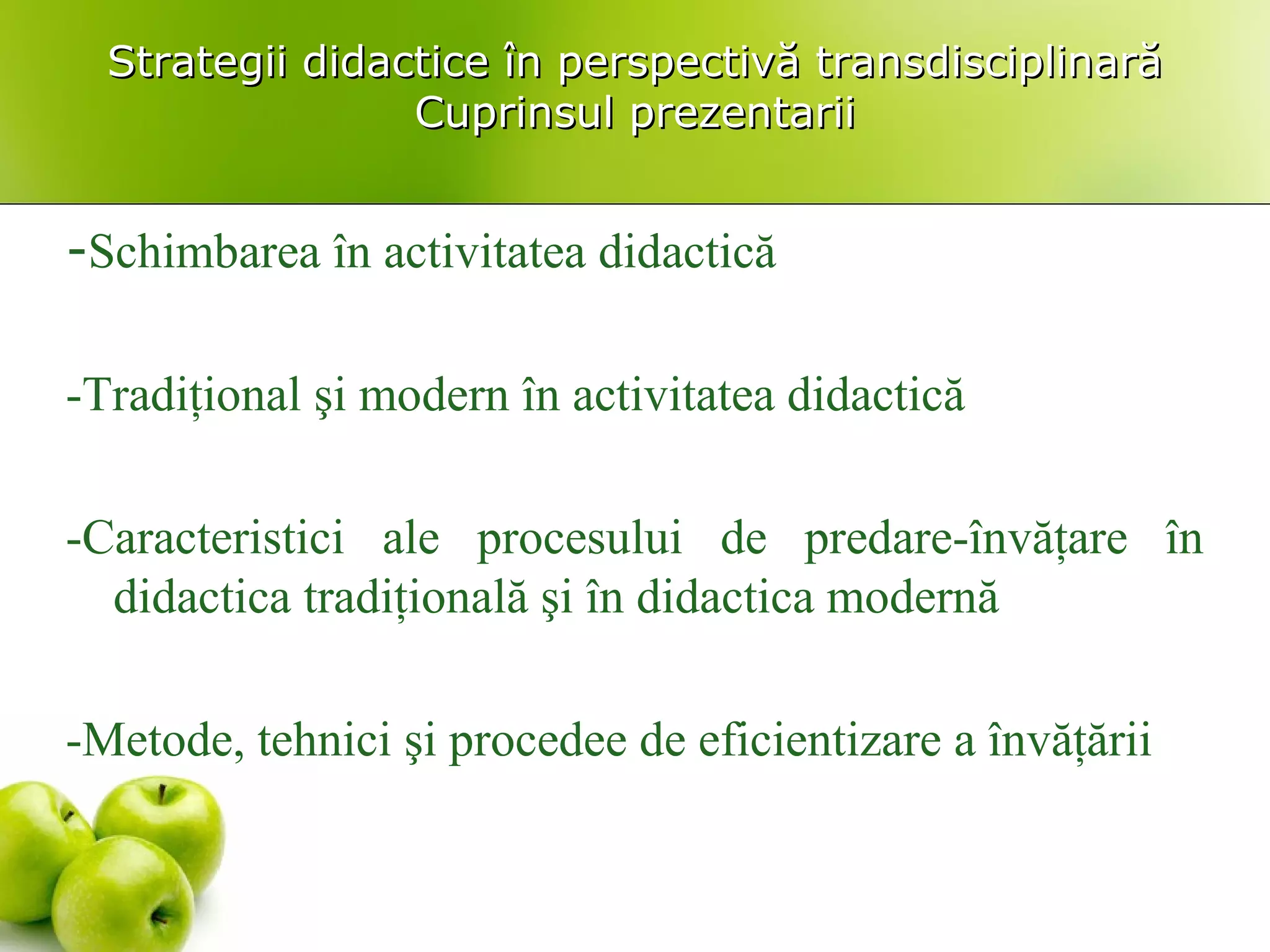 Strategii didactice în perspectivă transdisciplinară
Cuprinsul prezentarii

-Schimbarea în activitatea didactică

-Tradițional şi modern în activitatea didactică

-Caracteristici ale procesului de predare-învățare în didactica tradițională şi în didactica modernă

-Metode, tehnici şi procedee de eficientizare a învățării